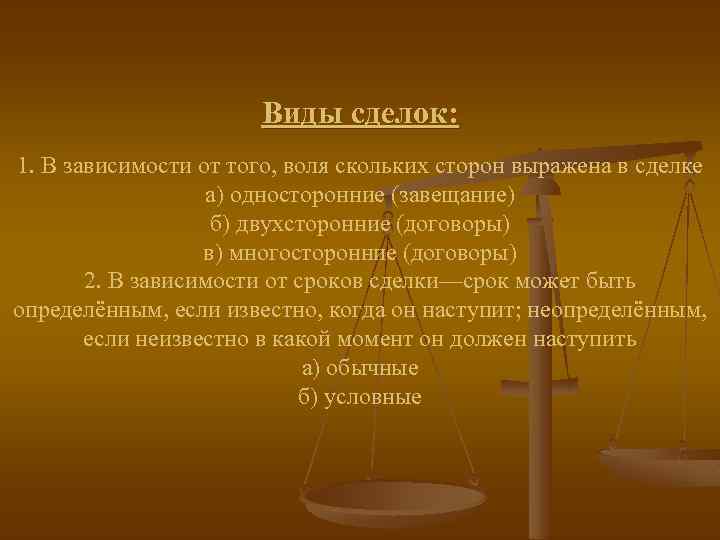 Виды сделок:

1. В зависимости от того, воля скольких сторон выражена в сделке
а) односторонние (завещание)
б) двухсторонние (договоры)
в) многосторонние (договоры)
2. В зависимости от сроков сделки—срок может быть определённым, если известно, когда он наступит; неопределённым, если неизвестно в какой момент он должен наступить
а) обычные
б) условные